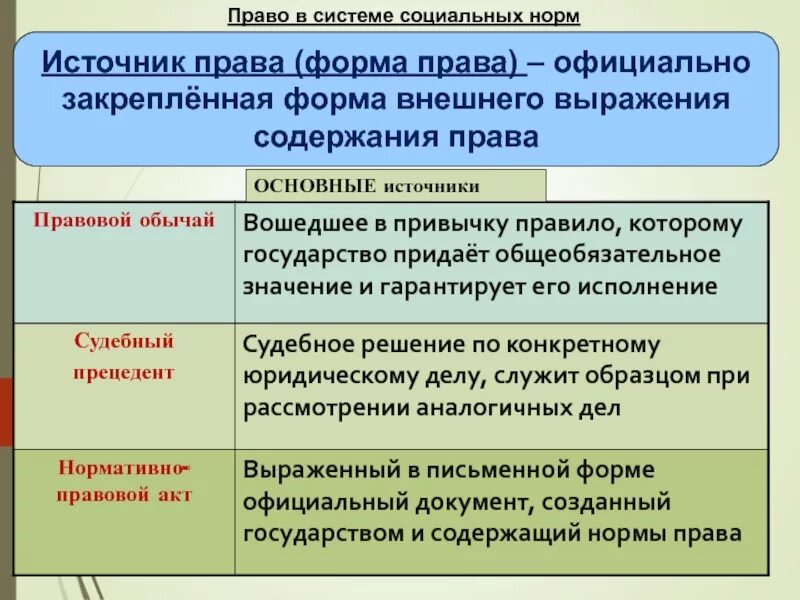 Право в системе социальных норм

Источник права (форма права) – официально закреплённая форма внешнего выражения содержания права

ОСНОВНЫЕ источники

| Правовой обычай | Вошедшее в привычку правило, которому государство придаёт общеобязательное значение и гарантирует его исполнение |
|---|---|
| Судебный прецедент | Судебное решение по конкретному юридическому делу, служит образцом при рассмотрении аналогичных дел |
| Нормативно-правовой акт | Выраженный в письменной форме официальный документ, созданный государством и содержащий нормы права |